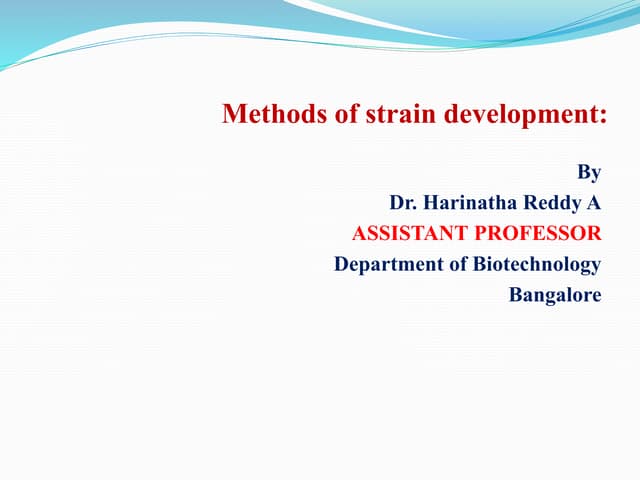 Methods of strain development:

By
Dr. Harinatha Reddy A
ASSISTANT PROFESSOR
Department of Biotechnology
Bangalore